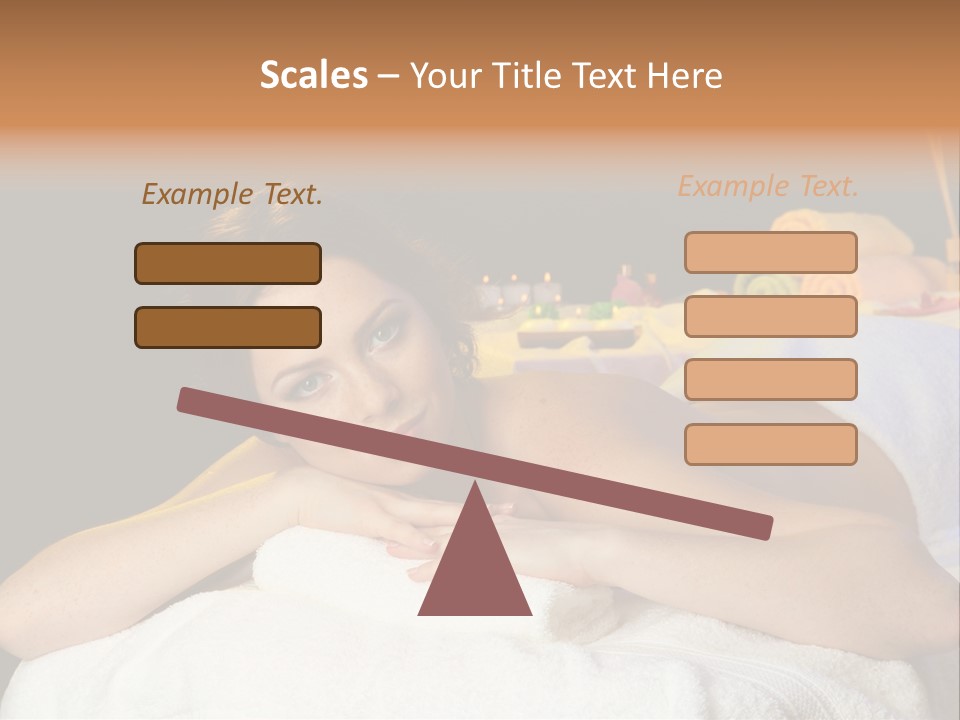 Scales – Your Title Text Here

Example Text.

Example Text.